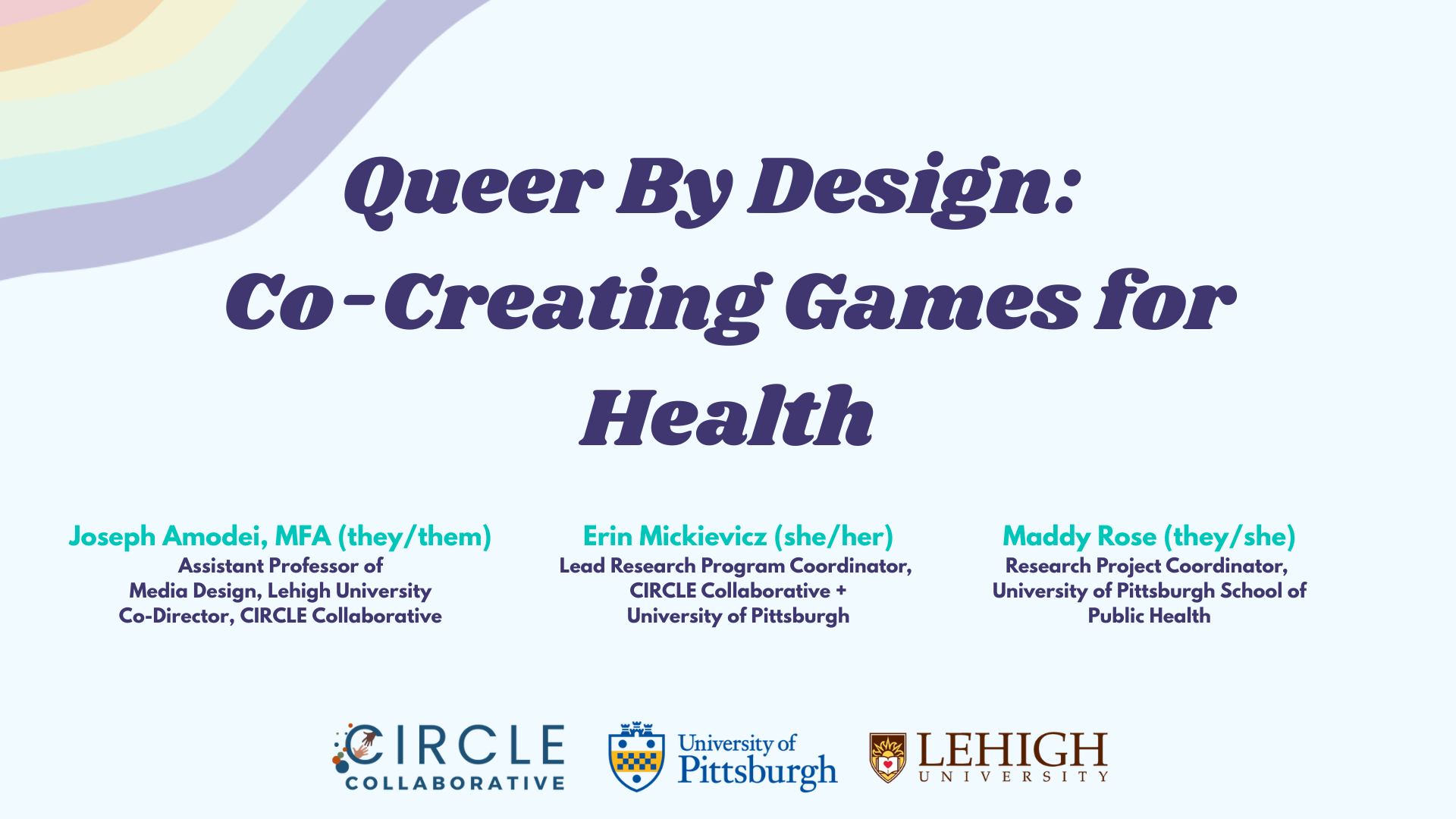 Queer By Design: Co-Creating Games for Health

Joseph Amodei, MFA (they/them)
Assistant Professor of Media Design, Lehigh University
Co-Director, CIRCLE Collaborative

Erin Mickievicz (she/her)
Lead Research Program Coordinator, CIRCLE Collaborative + University of Pittsburgh

Maddy Rose (they/she)
Research Project Coordinator, University of Pittsburgh School of Public Health

CIRCLE COLLABORATIVE

University of Pittsburgh

LEHIGH UNIVERSITY